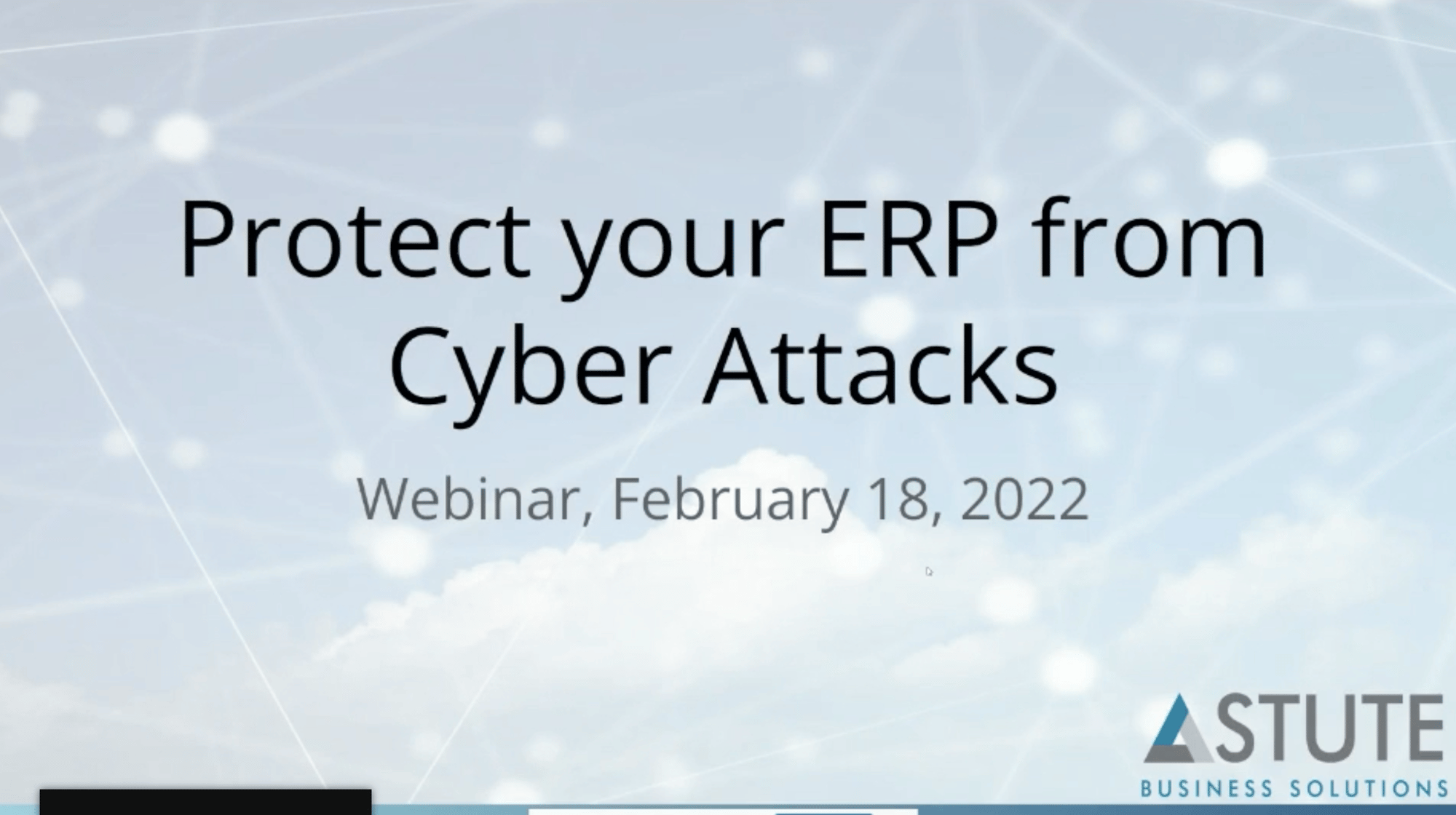 Protect your ERP from Cyber Attacks

Webinar, February 18, 2022

ASTUTE
BUSINESS SOLUTIONS